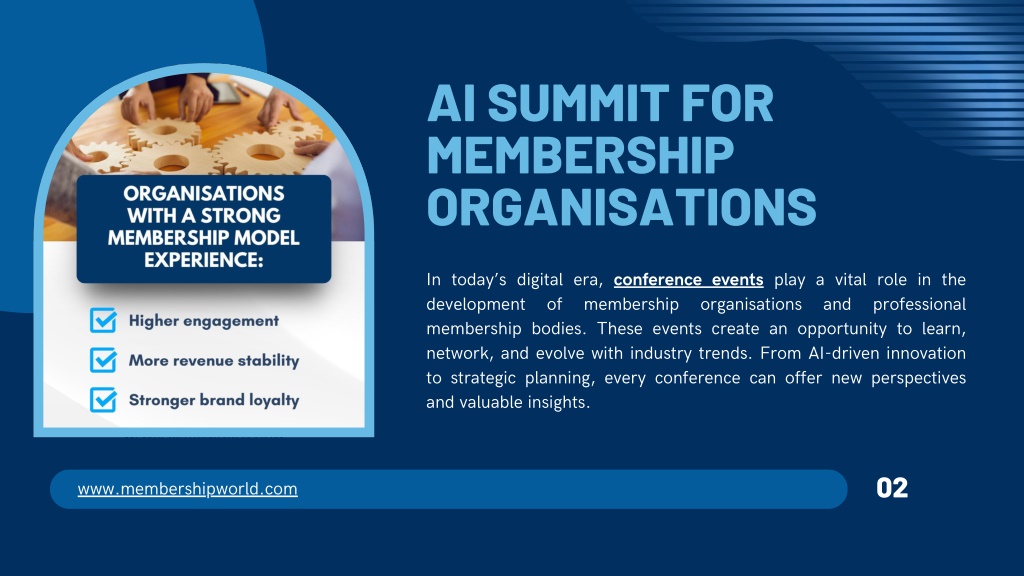 ORGANISATIONS WITH A STRONG MEMBERSHIP MODEL EXPERIENCE:

Higher engagement

More revenue stability

Stronger brand loyalty

AI SUMMIT FOR MEMBERSHIP ORGANISATIONS

In today's digital era, conference events play a vital role in the development of membership organisations and professional membership bodies. These events create an opportunity to learn, network, and evolve with industry trends. From AI-driven innovation to strategic planning, every conference can offer new perspectives and valuable insights.

www.membershipworld.com

02